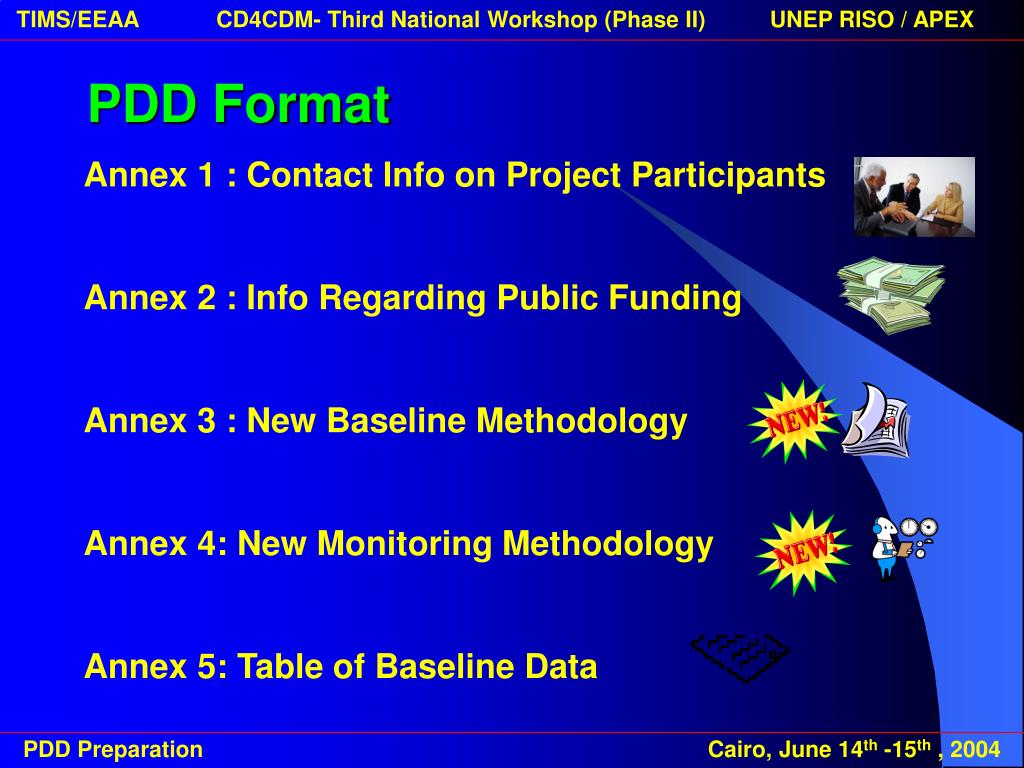 TIMS/EEAA CD4CDM- Third National Workshop (Phase II) UNEP RISO / APEX

PDD Format

Annex 1 : Contact Info on Project Participants

Annex 2 : Info Regarding Public Funding

Annex 3 : New Baseline Methodology

NEW!

Annex 4: New Monitoring Methodology

NEW!

Annex 5: Table of Baseline Data

PDD Preparation

Cairo, June 14$^{th}$ -15$^{th}$ , 2004